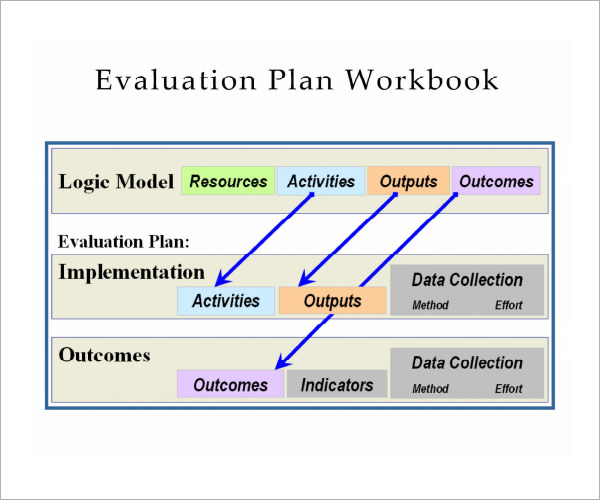 Evaluation Plan Workbook

Logic Model Resources Activities Outputs Outcomes

Evaluation Plan:

Implementation

Activities Outputs

Data Collection
Method Effort

Outcomes

Outcomes Indicators

Data Collection
Method Effort